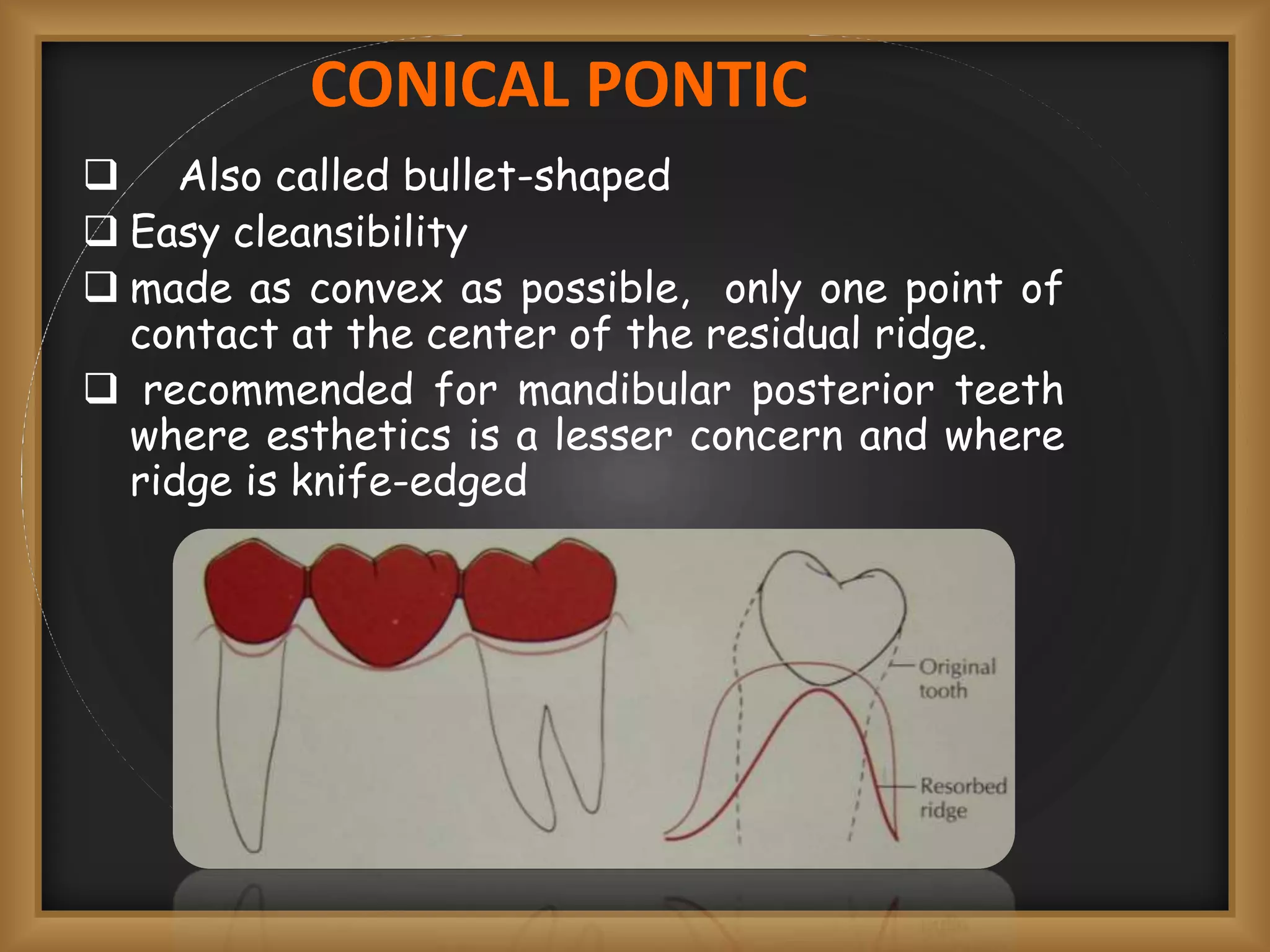 CONICAL PONTIC

❑ Also called bullet-shaped

❑ Easy cleansibility

❑ made as convex as possible, only one point of contact at the center of the residual ridge.

❑ recommended for mandibular posterior teeth where esthetics is a lesser concern and where ridge is knife-edged

Original tooth

Resorbed ridge